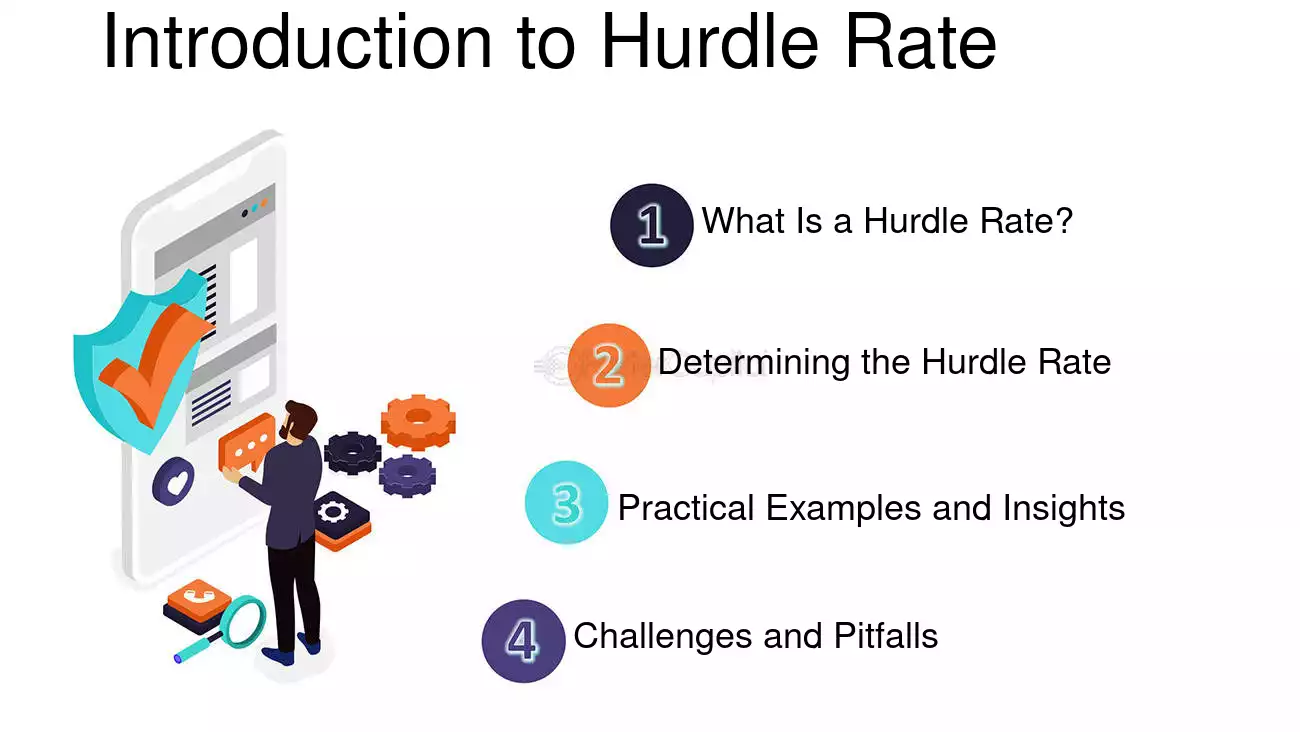 Introduction to Hurdle Rate

1 What Is a Hurdle Rate?

2 Determining the Hurdle Rate

3 Practical Examples and Insights

4 Challenges and Pitfalls